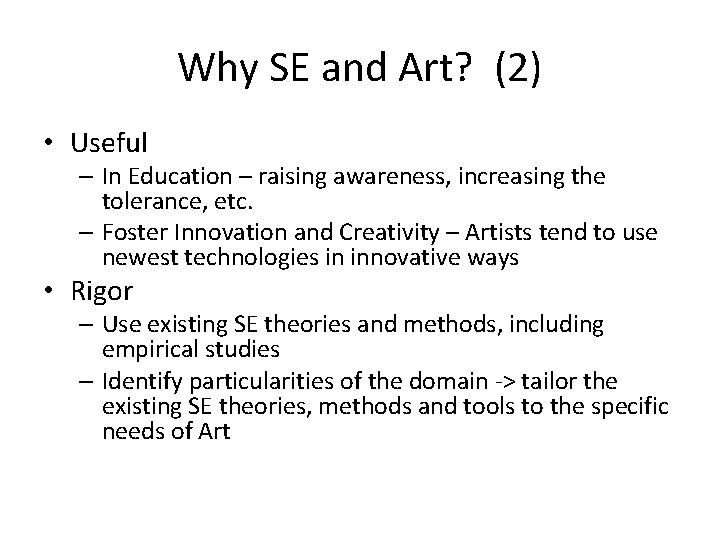 Why SE and Art? (2)

• Useful
 – In Education – raising awareness, increasing the tolerance, etc.
 – Foster Innovation and Creativity – Artists tend to use newest technologies in innovative ways
• Rigor
 – Use existing SE theories and methods, including empirical studies
 – Identify particularities of the domain -> tailor the existing SE theories, methods and tools to the specific needs of Art